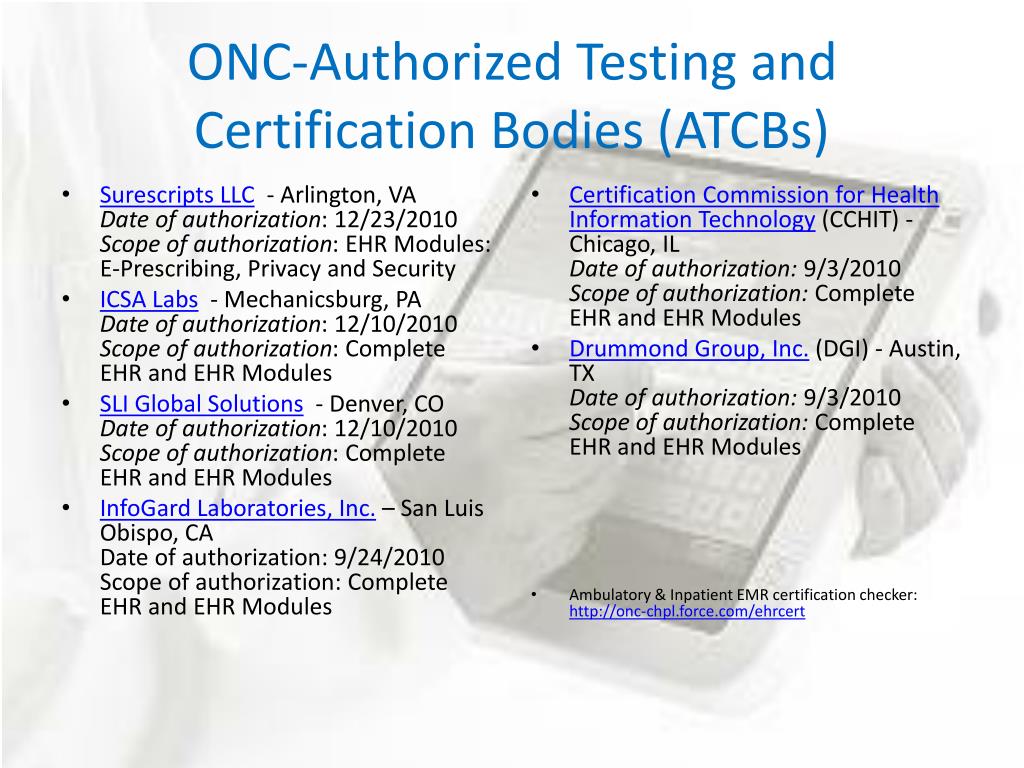 ONC-Authorized Testing and Certification Bodies (ATCBs)

• Surescripts LLC - Arlington, VA
Date of authorization: 12/23/2010
Scope of authorization: EHR Modules: E-Prescribing, Privacy and Security

• ICSA Labs - Mechanicsburg, PA
Date of authorization: 12/10/2010
Scope of authorization: Complete EHR and EHR Modules

• SLI Global Solutions - Denver, CO
Date of authorization: 12/10/2010
Scope of authorization: Complete EHR and EHR Modules

• InfoGard Laboratories, Inc. – San Luis Obispo, CA
Date of authorization: 9/24/2010
Scope of authorization: Complete EHR and EHR Modules

• Certification Commission for Health Information Technology (CCHIT) - Chicago, IL
Date of authorization: 9/3/2010
Scope of authorization: Complete EHR and EHR Modules

• Drummond Group, Inc. (DGI) - Austin, TX
Date of authorization: 9/3/2010
Scope of authorization: Complete EHR and EHR Modules

• Ambulatory & Inpatient EMR certification checker: http://onc-chpl.force.com/ehrcert